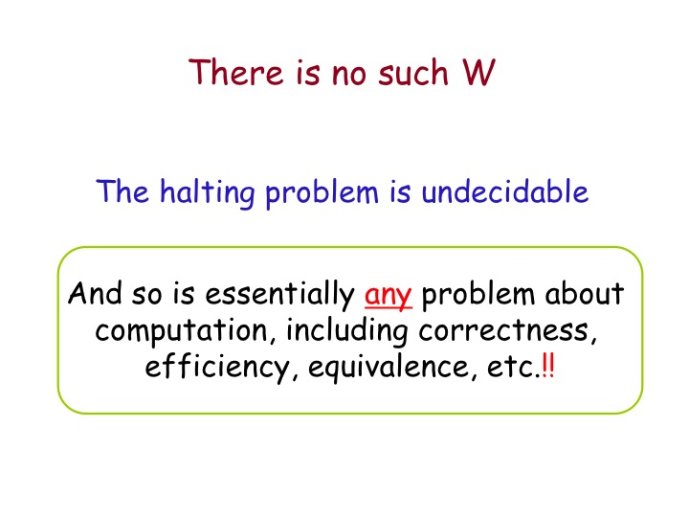 There is no such W

The halting problem is undecidable

And so is essentially any problem about computation, including correctness, efficiency, equivalence, etc.!!